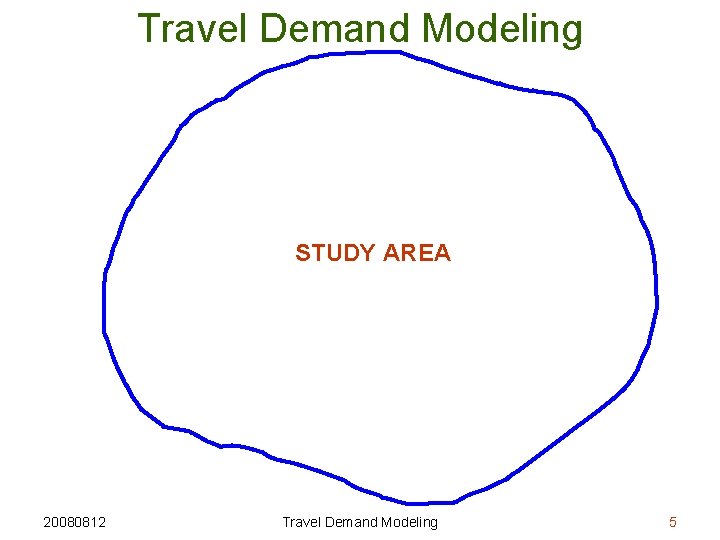 Travel Demand Modeling

STUDY AREA

20080812

Travel Demand Modeling

5